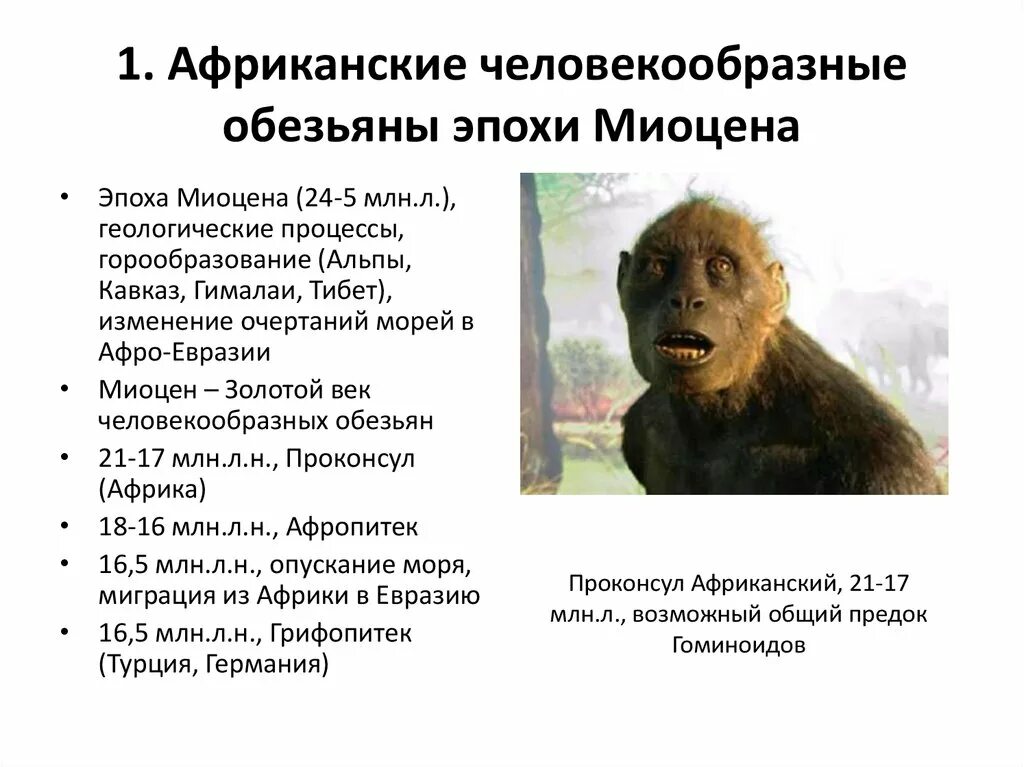 1. Африканские человекообразные обезьяны эпохи Миоцена

• Эпоха Миоцена (24-5 млн.л.), геологические процессы, горообразование (Альпы, Кавказ, Гималаи, Тибет), изменение очертаний морей в Афро-Евразии
• Миоцен – Золотой век человекообразных обезьян
• 21-17 млн.л.н., Проконсул (Африка)
• 18-16 млн.л.н., Афропитек
• 16,5 млн.л.н., опускание моря, миграция из Африки в Евразию
• 16,5 млн.л.н., Грифопитек (Турция, Германия)

Проконсул Африканский, 21-17 млн.л., возможный общий предок Гоминоидов